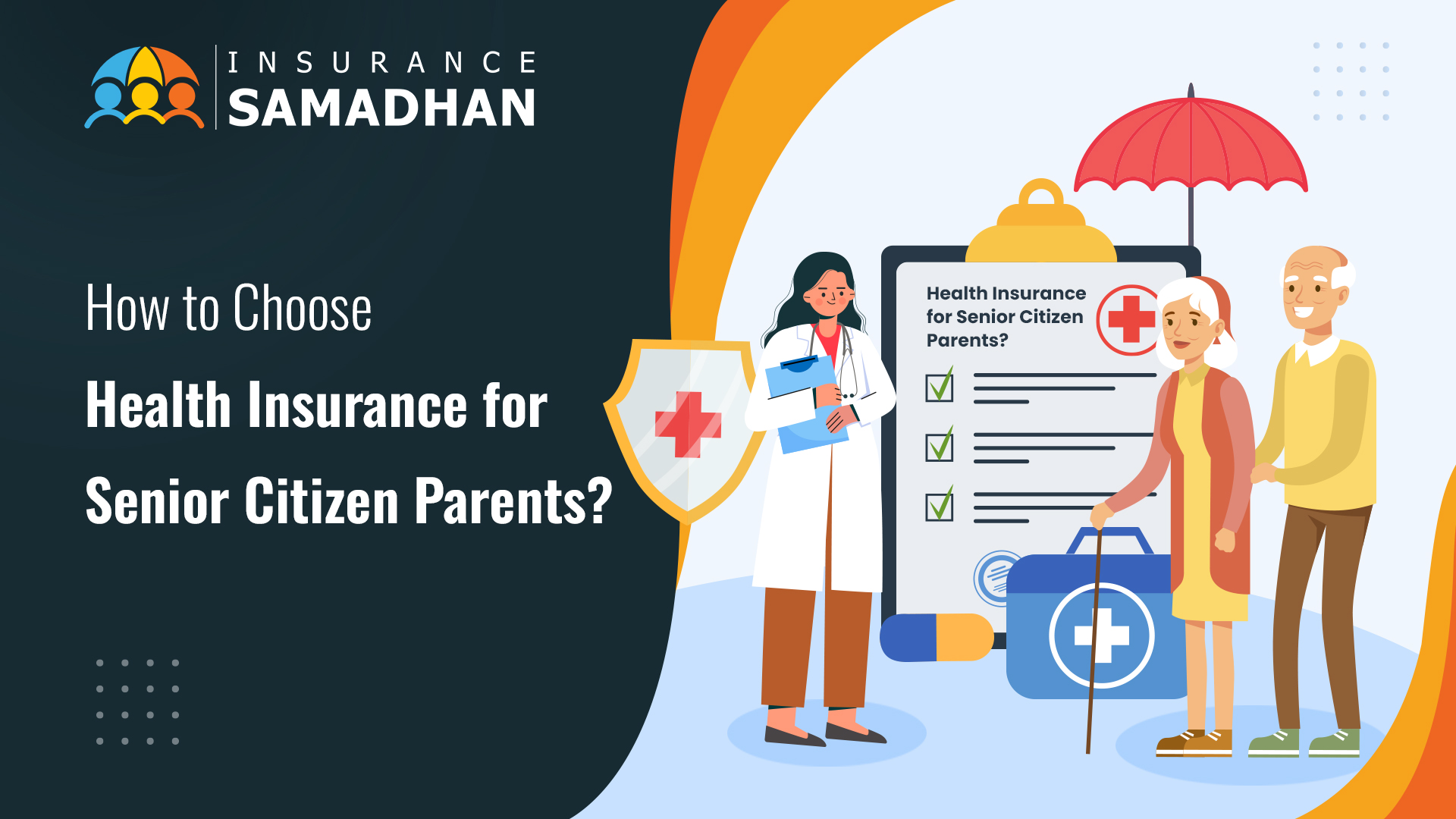 INSURANCE
SAMADHAN

How to Choose
Health Insurance for
Senior Citizen Parents?

Health Insurance for Senior Citizen Parents?